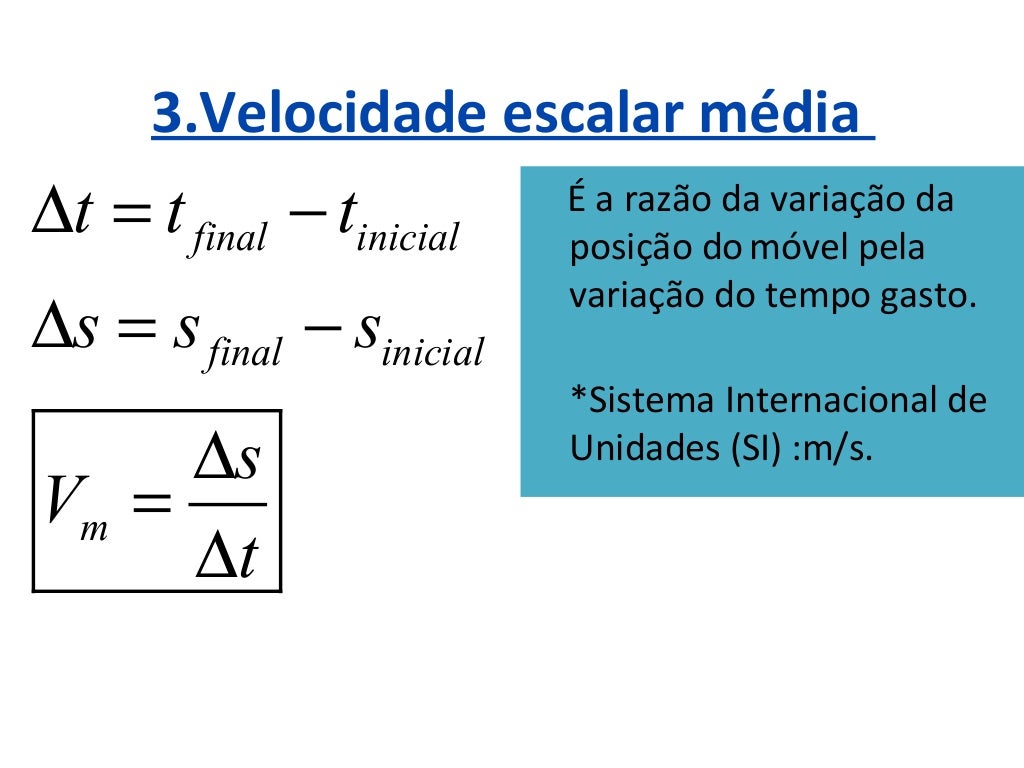 3.Velocidade escalar média

$\Delta t = t_{final} - t_{inicial}$

$\Delta s = s_{final} - s_{inicial}$

$V_m = \frac{\Delta s}{\Delta t}$

É a razão da variação da posição do móvel pela variação do tempo gasto.

*Sistema Internacional de Unidades (SI) :m/s.